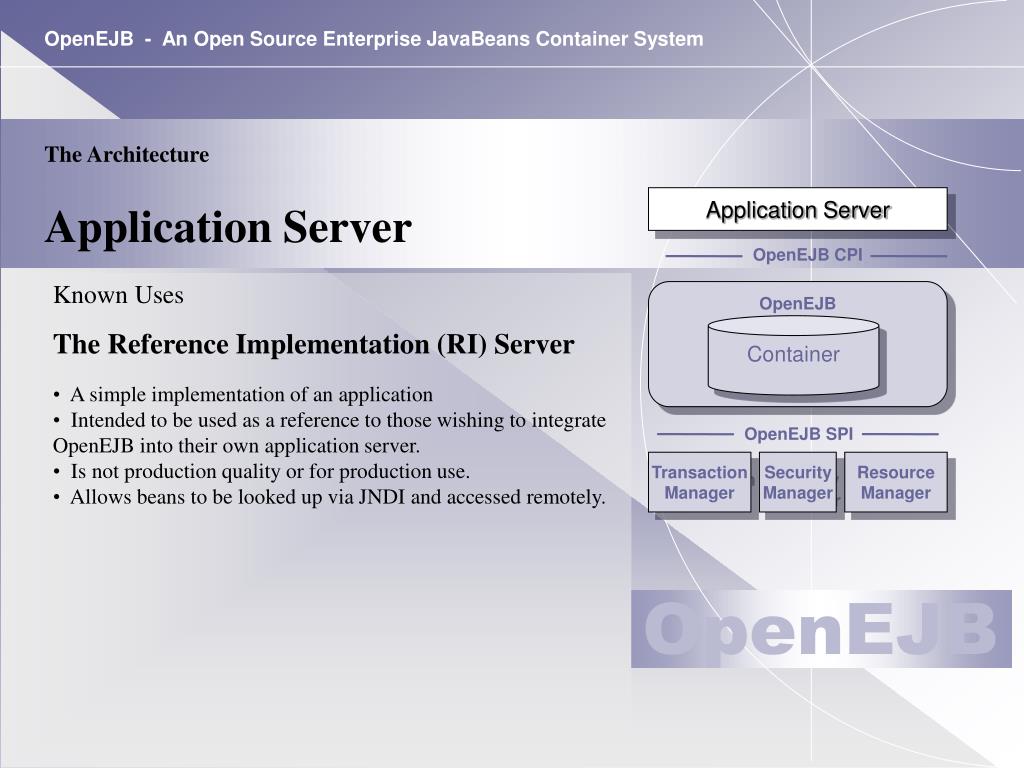 OpenEJB - An Open Source Enterprise JavaBeans Container System

The Architecture

Application Server

Known Uses

The Reference Implementation (RI) Server

• A simple implementation of an application
• Intended to be used as a reference to those wishing to integrate OpenEJB into their own application server.
• Is not production quality or for production use.
• Allows beans to be looked up via JNDI and accessed remotely.

Application Server

OpenEJB CPI

OpenEJB

Container

OpenEJB SPI

Transaction Manager

Security Manager

Resource Manager

OpenEJB